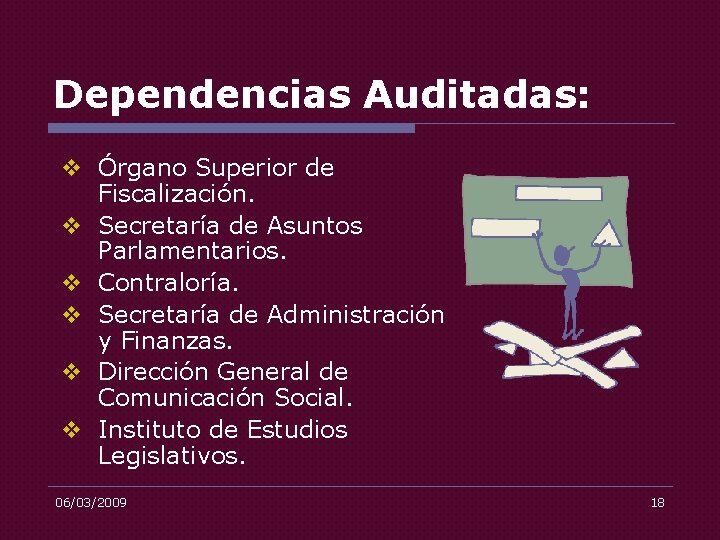 Dependencias Auditadas:

❖ Órgano Superior de Fiscalización.
❖ Secretaría de Asuntos Parlamentarios.
❖ Contraloría.
❖ Secretaría de Administración y Finanzas.
❖ Dirección General de Comunicación Social.
❖ Instituto de Estudios Legislativos.

06/03/2009

18